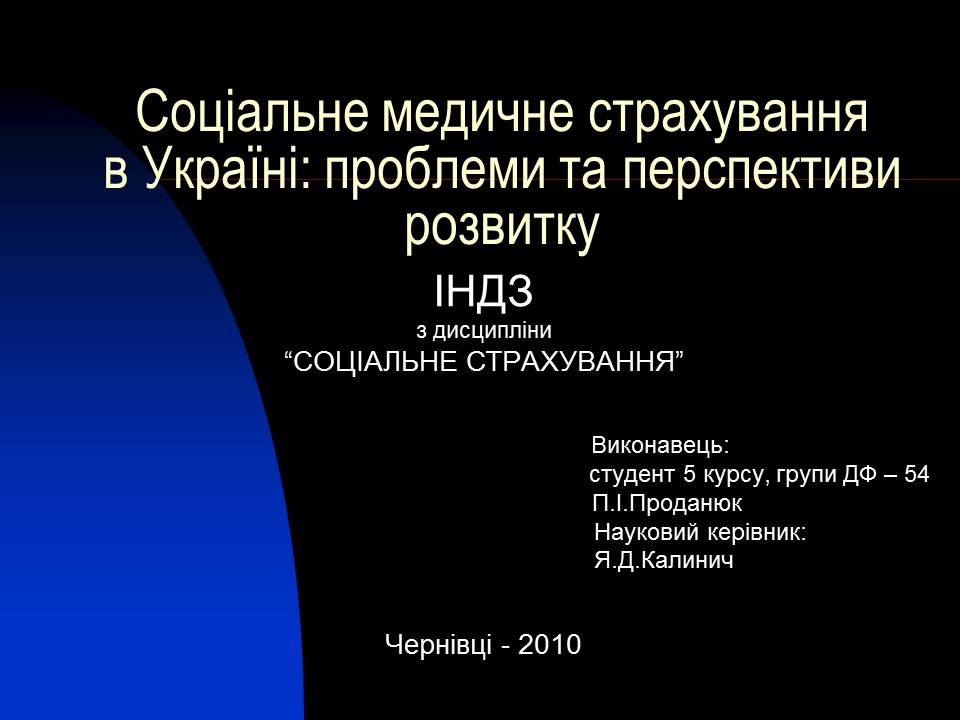 Соціальне медичне страхування в Україні: проблеми та перспективи розвитку

ІНДЗ
з дисципліни
“СОЦІАЛЬНЕ СТРАХУВАННЯ”

Виконавець:
студент 5 курсу, групи ДФ – 54
П.І.Проданюк
Науковий керівник:
Я.Д.Калинич

Чернівці - 2010